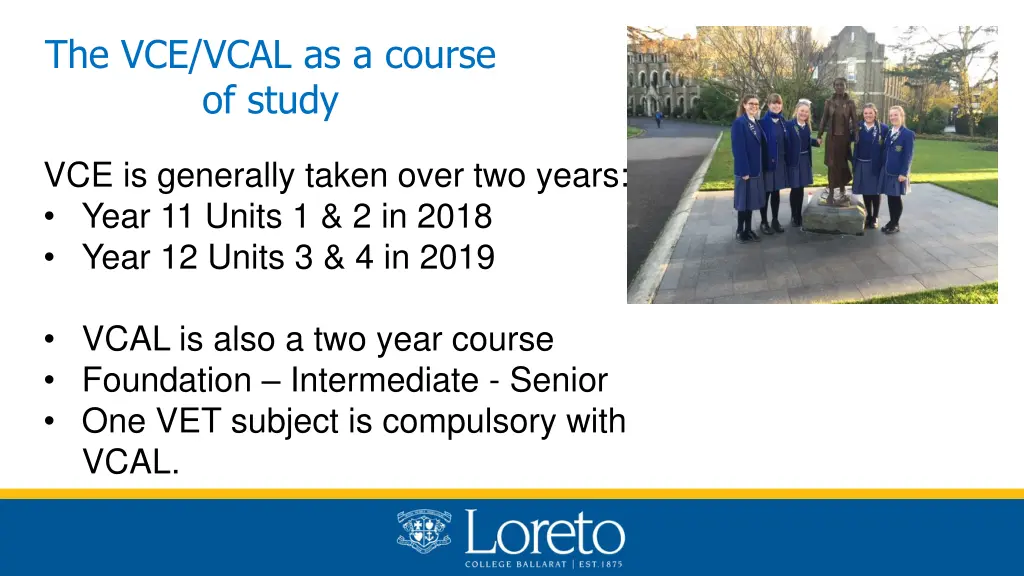 The VCE/VCAL as a course of study

VCE is generally taken over two years:
• Year 11 Units 1 & 2 in 2018
• Year 12 Units 3 & 4 in 2019

• VCAL is also a two year course
• Foundation – Intermediate - Senior
• One VET subject is compulsory with VCAL.

Loreto
COLLEGE BALLARAT | EST.1875